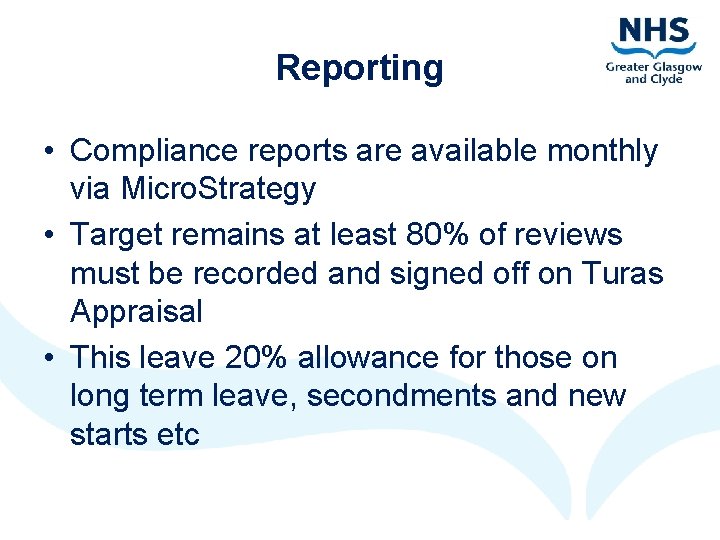 NHS
Greater Glasgow and Clyde

Reporting

• Compliance reports are available monthly via MicroStrategy
• Target remains at least 80% of reviews must be recorded and signed off on Turas Appraisal
• This leave 20% allowance for those on long term leave, secondments and new starts etc